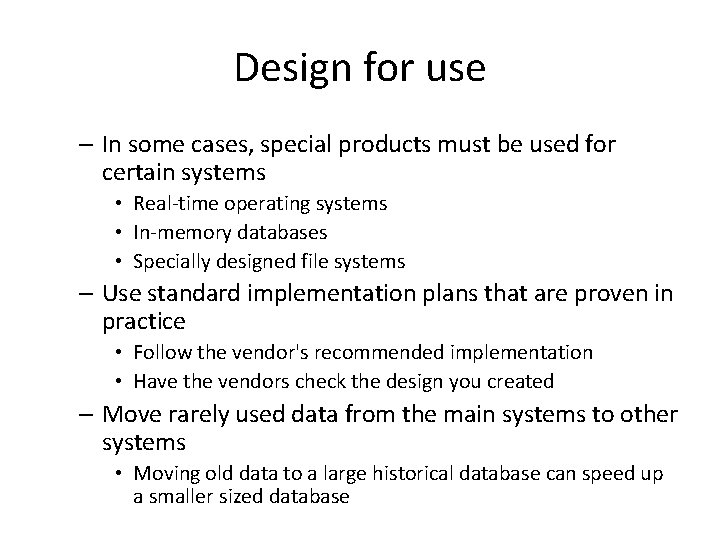 Design for use

– In some cases, special products must be used for certain systems
• Real-time operating systems
• In-memory databases
• Specially designed file systems
– Use standard implementation plans that are proven in practice
• Follow the vendor's recommended implementation
• Have the vendors check the design you created
– Move rarely used data from the main systems to other systems
• Moving old data to a large historical database can speed up a smaller sized database